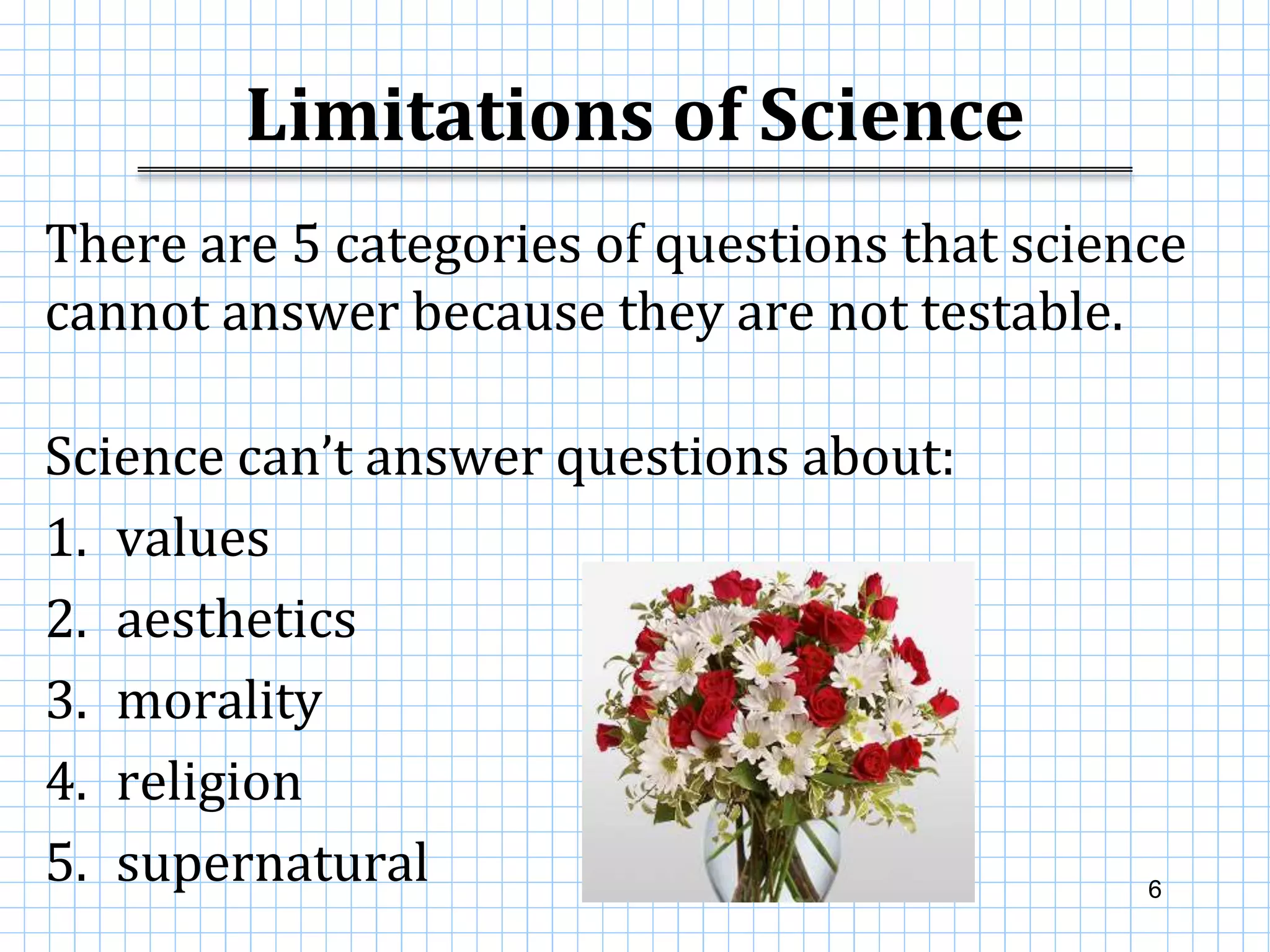 Limitations of Science

There are 5 categories of questions that science cannot answer because they are not testable.

Science can’t answer questions about:
1. values
2. aesthetics
3. morality
4. religion
5. supernatural

6